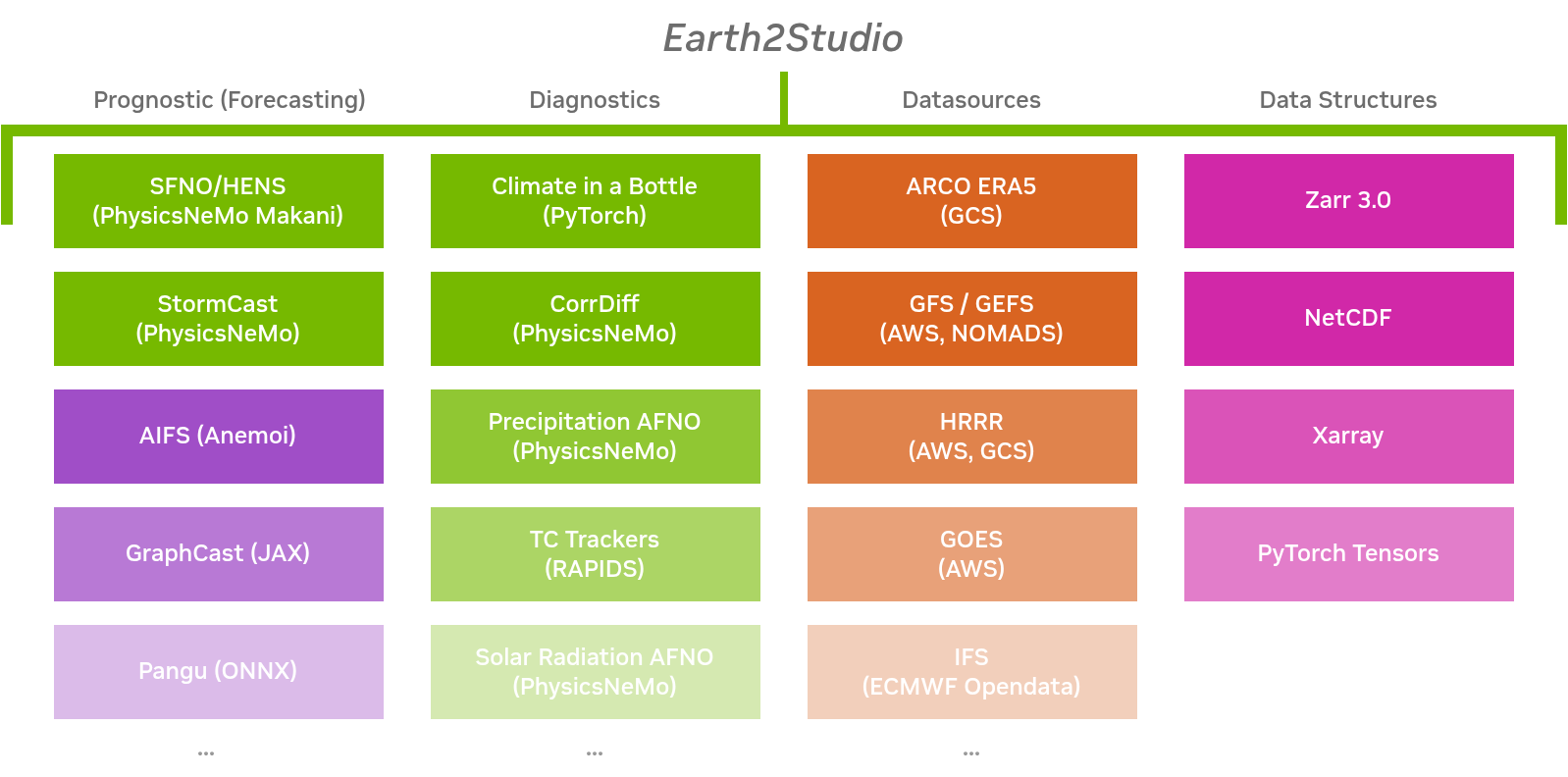 Earth2Studio

Prognostic (Forecasting)

SFNO/HENS (PhysicsNeMo Makani)

StormCast (PhysicsNeMo)

AIFS (Anemoi)

GraphCast (JAX)

Pangu (ONNX)

...

Diagnostics

Climate in a Bottle (PyTorch)

CorrDiff (PhysicsNeMo)

Precipitation AFNO (PhysicsNeMo)

TC Trackers (RAPIDS)

Solar Radiation AFNO (PhysicsNeMo)

...

Datasources

ARCO ERA5 (GCS)

GFS / GEFS (AWS, NOMADS)

HRRR (AWS, GCS)

GOES (AWS)

IFS (ECMWF Opendata)

...

Data Structures

Zarr 3.0

NetCDF

Xarray

PyTorch Tensors